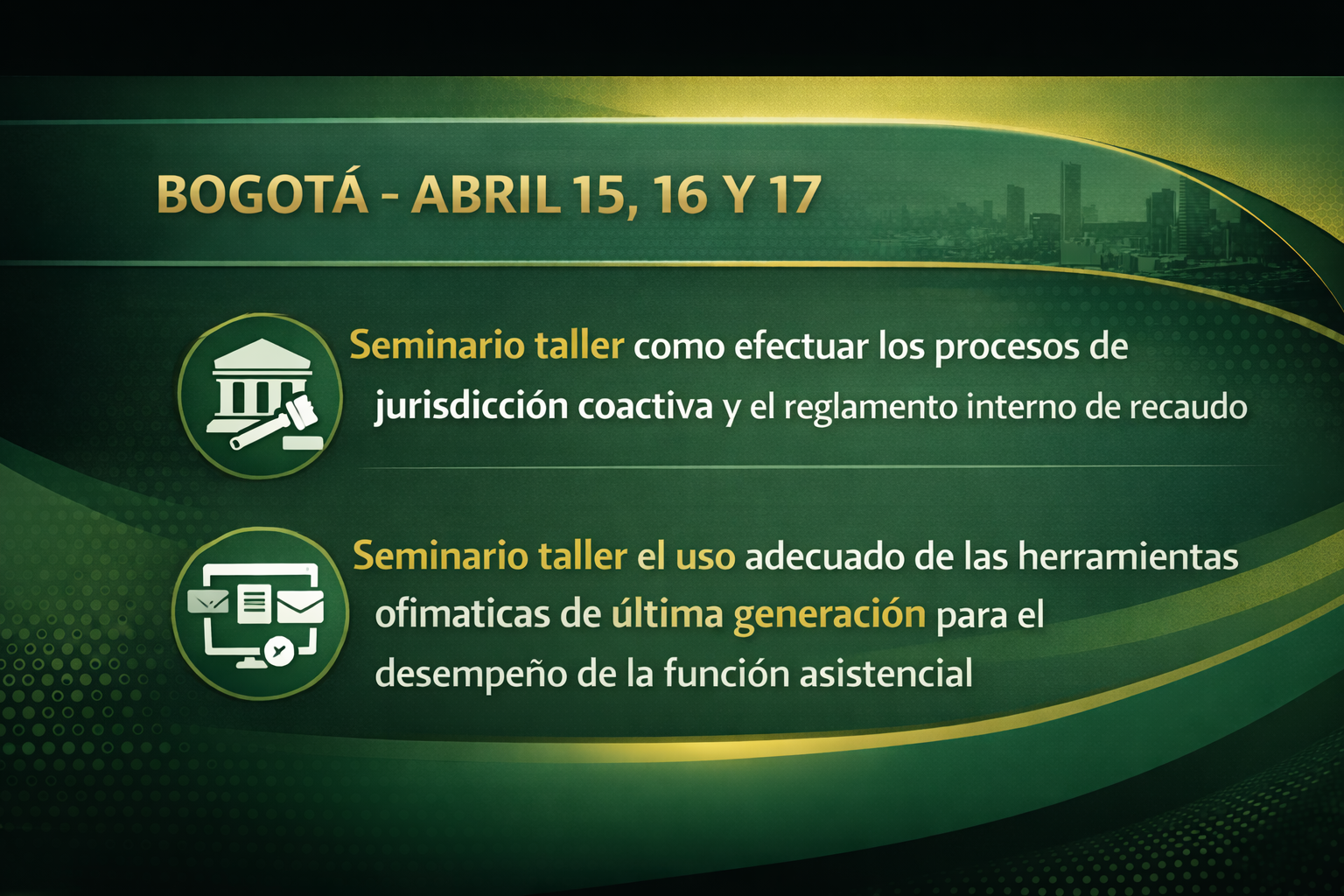 BOGOTÁ - ABRIL 15, 16 Y 17

Seminario taller como efectuar los procesos de jurisdicción coactiva y el reglamento interno de recaudo

Seminario taller el uso adecuado de las herramientas ofimaticas de última generación para el desempeño de la función asistencial